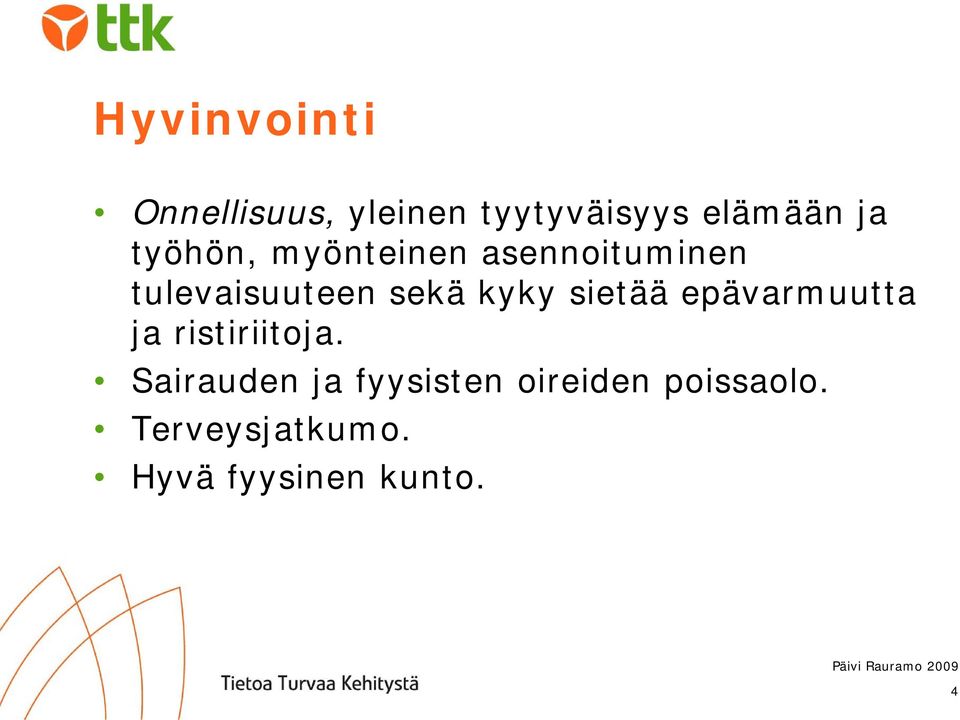 ttk

Hyvinvointi

• Onnellisuus, yleinen tyytyväisyys elämään ja työhön, myönteinen asennoituminen tulevaisuuteen sekä kyky sietää epävarmuutta ja ristiriitoja.
• Sairauden ja fyysisten oireiden poissaolo.
• Terveysjatkumo.
• Hyvä fyysinen kunto.

Tietoa Turvaa Kehitystä

Päivi Rauramo 2009
4